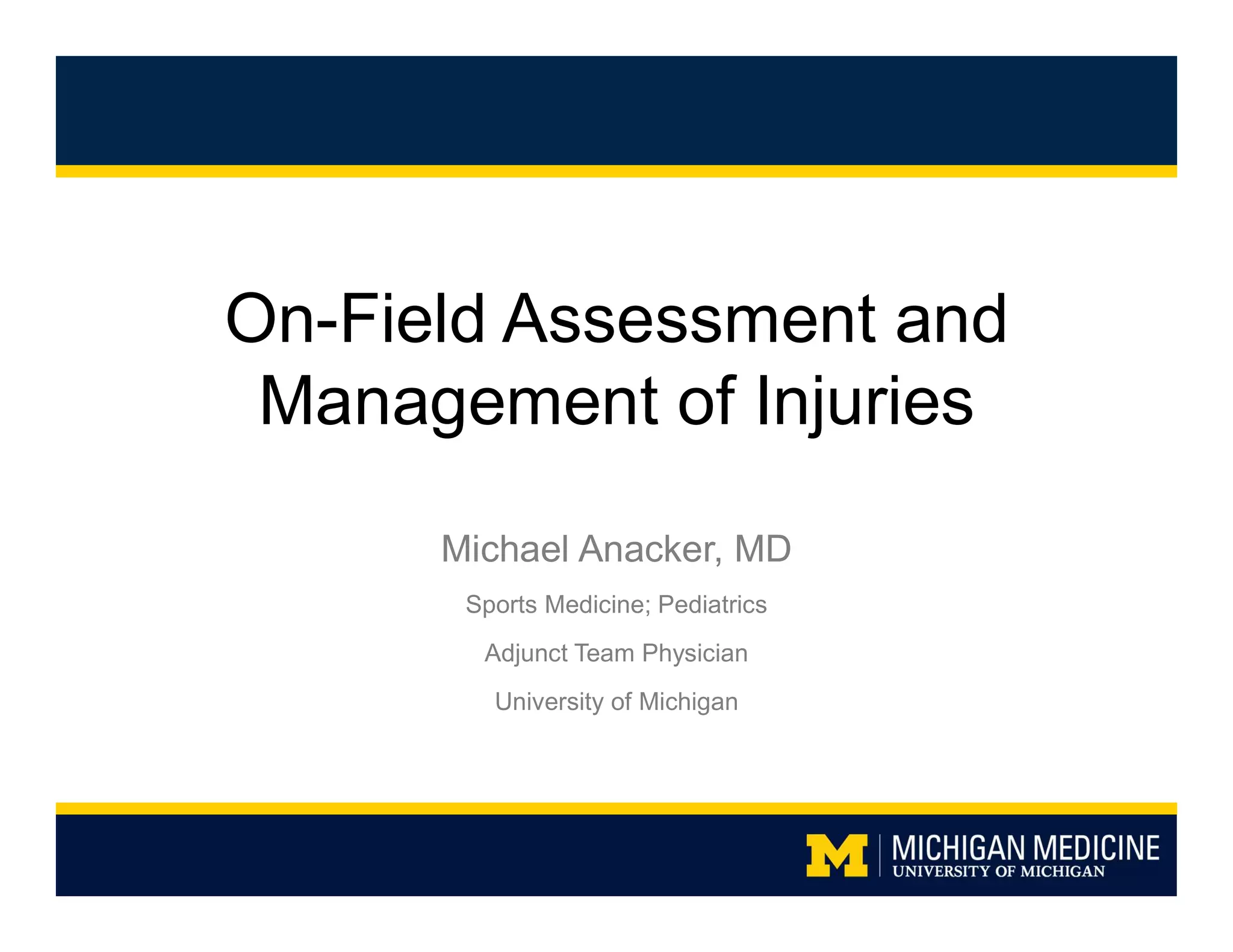 On-Field Assessment and Management of Injuries

Michael Anacker, MD

Sports Medicine; Pediatrics

Adjunct Team Physician

University of Michigan

M | MICHIGAN MEDICINE
UNIVERSITY OF MICHIGAN